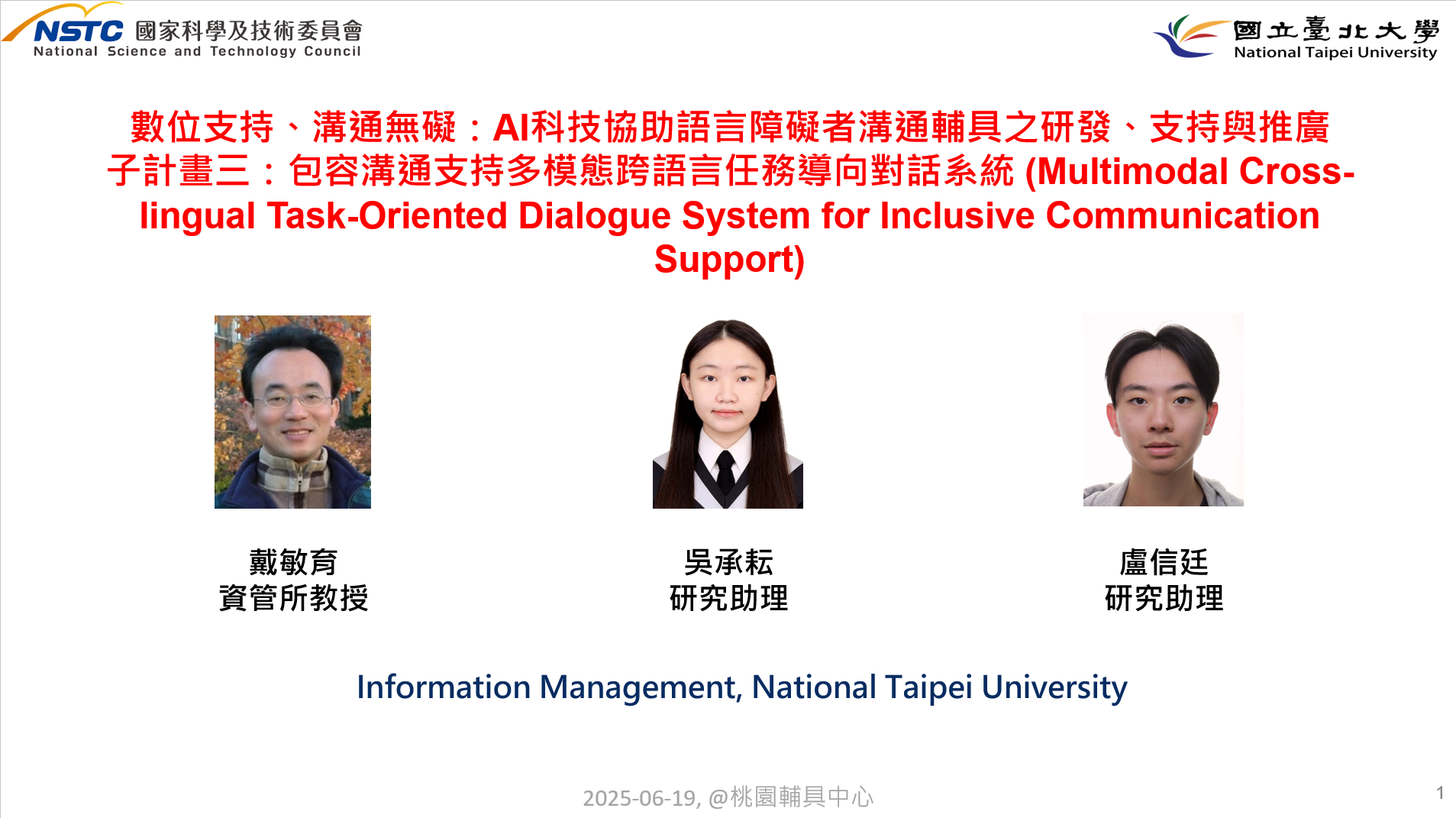 NSTC 國家科學及技術委員會
National Science and Technology Council

國立臺北大學
National Taipei University

數位支持、溝通無礙：AI科技協助語言障礙者溝通輔具之研發、支持與推廣
子計畫三：包容溝通支持多模態跨語言任務導向對話系統 (Multimodal Cross-lingual Task-Oriented Dialogue System for Inclusive Communication Support)

戴敏育
資管所教授

吳承耘
研究助理

盧信廷
研究助理

Information Management, National Taipei University

2025-06-19, @桃園輔具中心

1